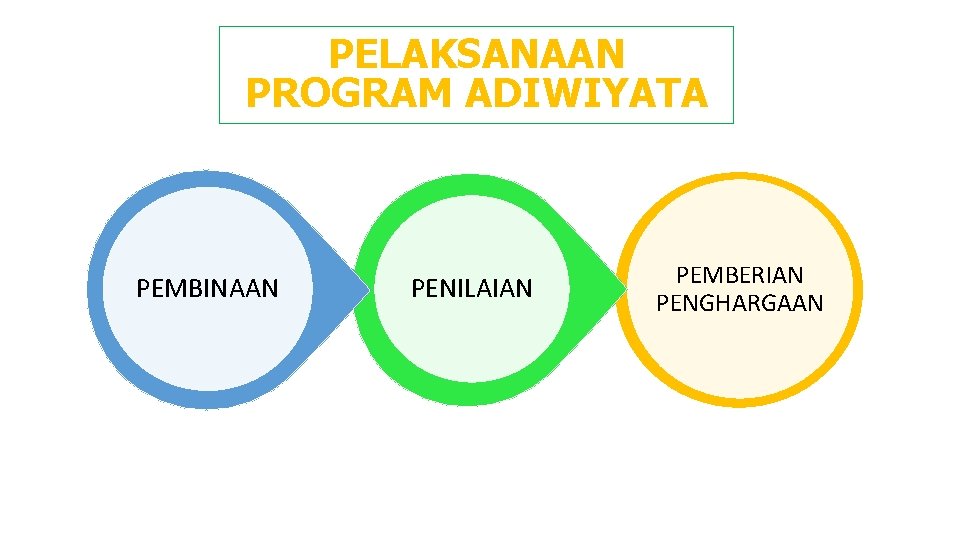 PELAKSANAAN PROGRAM ADIWIYATA

PEMBINAAN

PENILAIAN

PEMBERIAN PENGHARGAAN